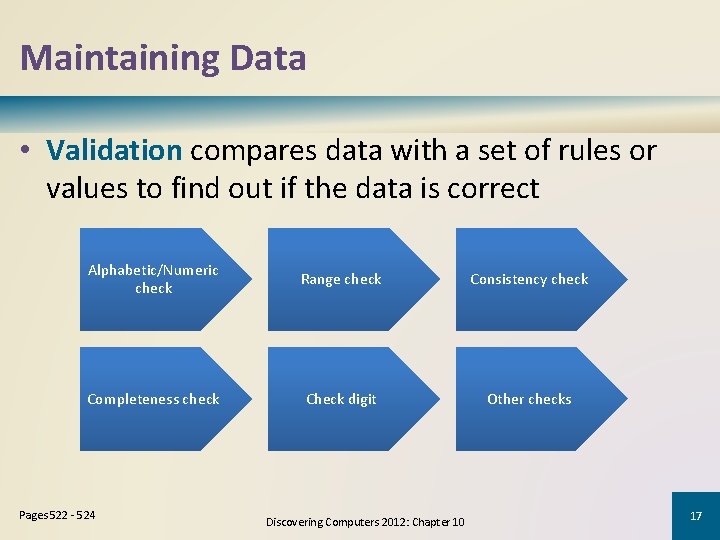 Maintaining Data

• Validation compares data with a set of rules or values to find out if the data is correct

Alphabetic/Numeric check

Range check

Consistency check

Completeness check

Check digit

Other checks

Pages 522 - 524

Discovering Computers 2012: Chapter 10

17